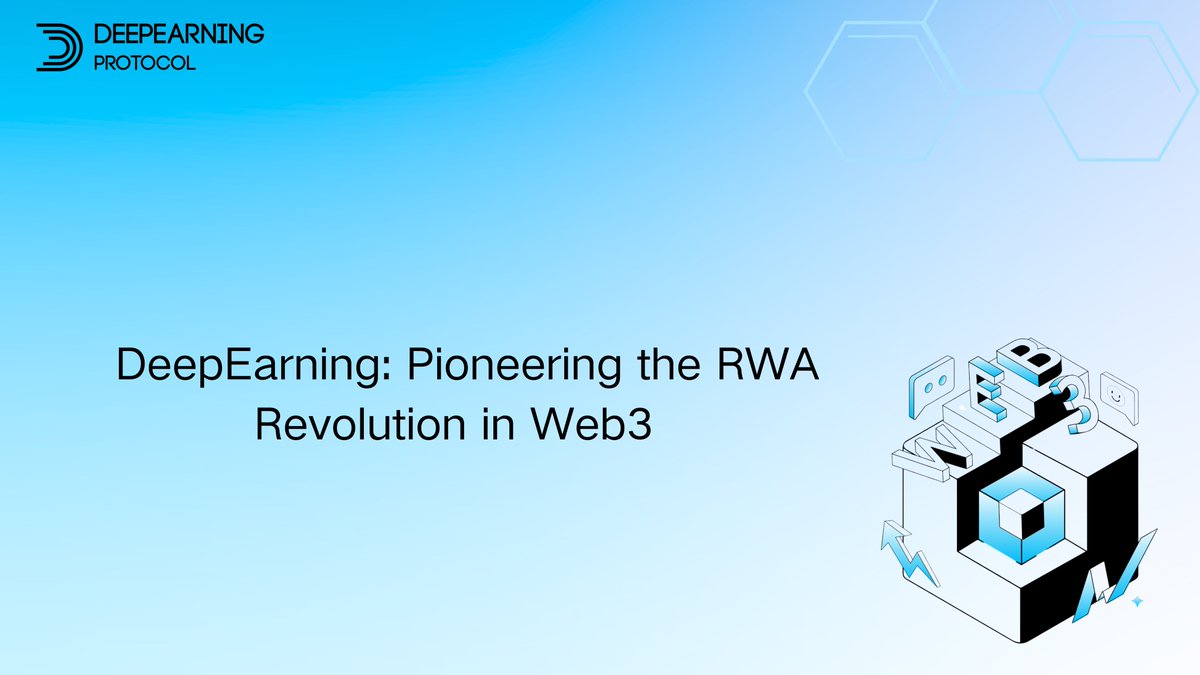 DEEPEARNING
PROTOCOL

DeepEarning: Pioneering the RWA Revolution in Web3

WEB3